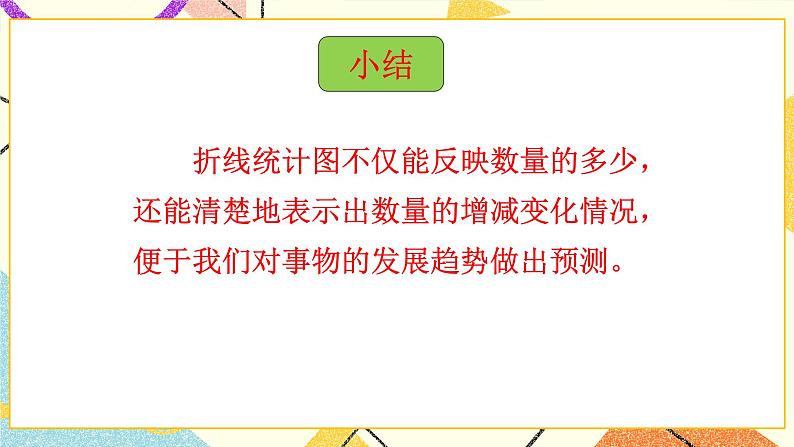 小结

折线统计图不仅能反映数量的多少，还能清楚地表示出数量的增减变化情况，便于我们对事物的发展趋势做出预测。